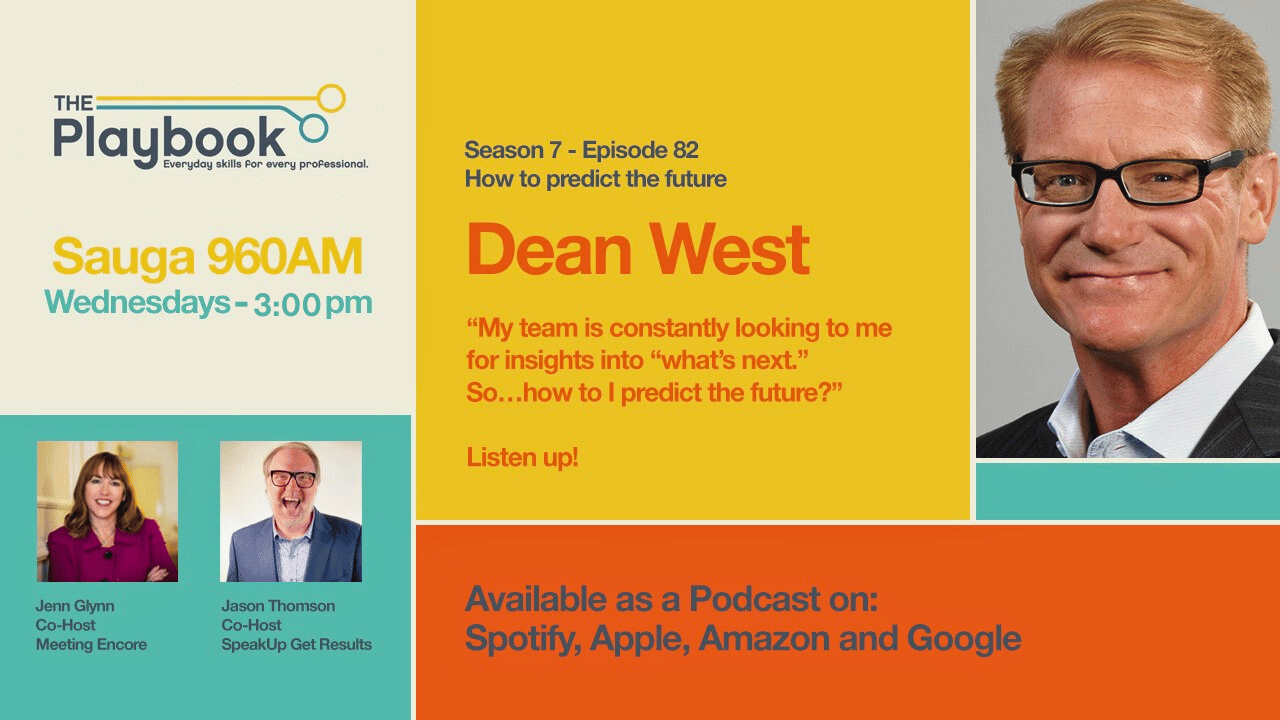 THE Playbook
Everyday skills for every professional.

Sauga 960AM
Wednesdays - 3:00 pm

Jenn Glynn
Co-Host
Meeting Encore

Jason Thomson
Co-Host
SpeakUp Get Results

Season 7 - Episode 82
How to predict the future

Dean West

“My team is constantly looking to me for insights into “what’s next.” So…how to I predict the future?”

Listen up!

Available as a Podcast on:
Spotify, Apple, Amazon and Google